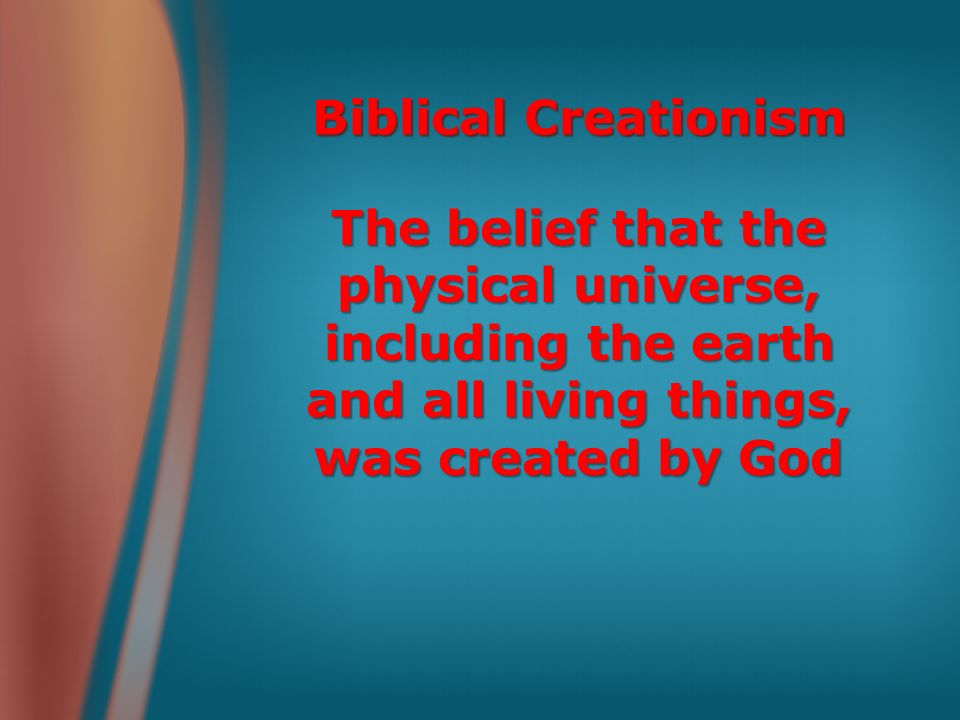 Biblical Creationism

The belief that the physical universe, including the earth and all living things, was created by God